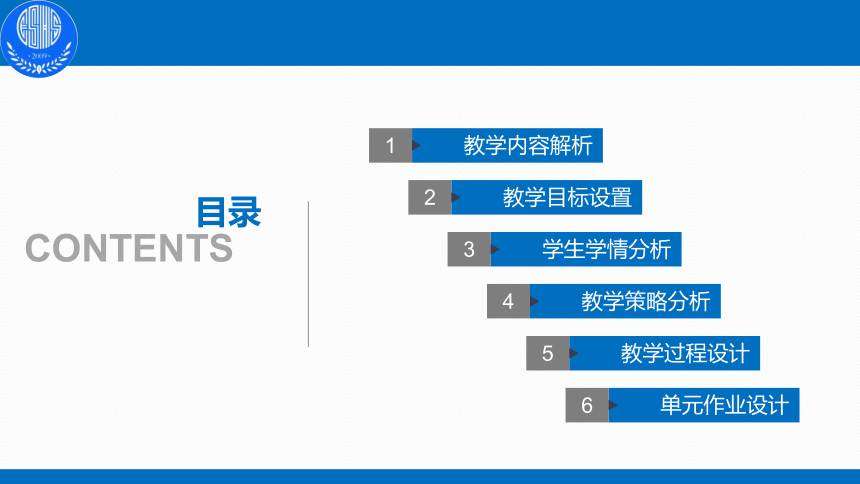 ESHS
2009

目录
CONTENTS

1 教学内容解析

2 教学目标设置

3 学生学情分析

4 教学策略分析

5 教学过程设计

6 单元作业设计